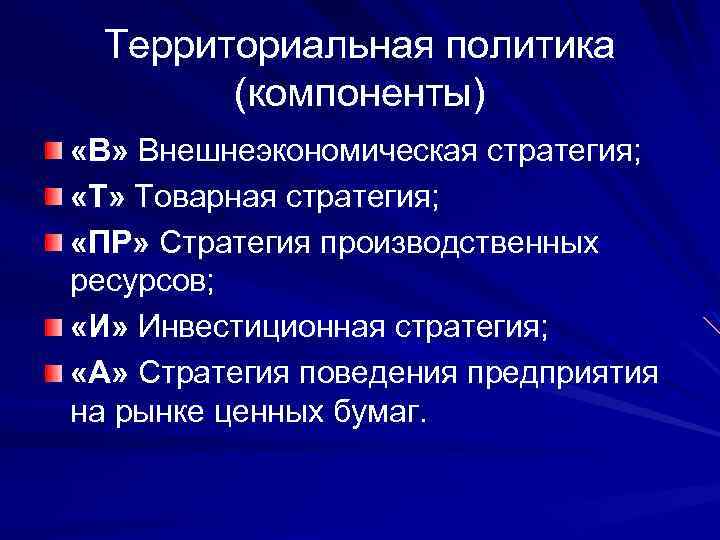 Территориальная политика (компоненты)

«В» Внешнеэкономическая стратегия;

«Т» Товарная стратегия;

«ПР» Стратегия производственных ресурсов;

«И» Инвестиционная стратегия;

«А» Стратегия поведения предприятия на рынке ценных бумаг.